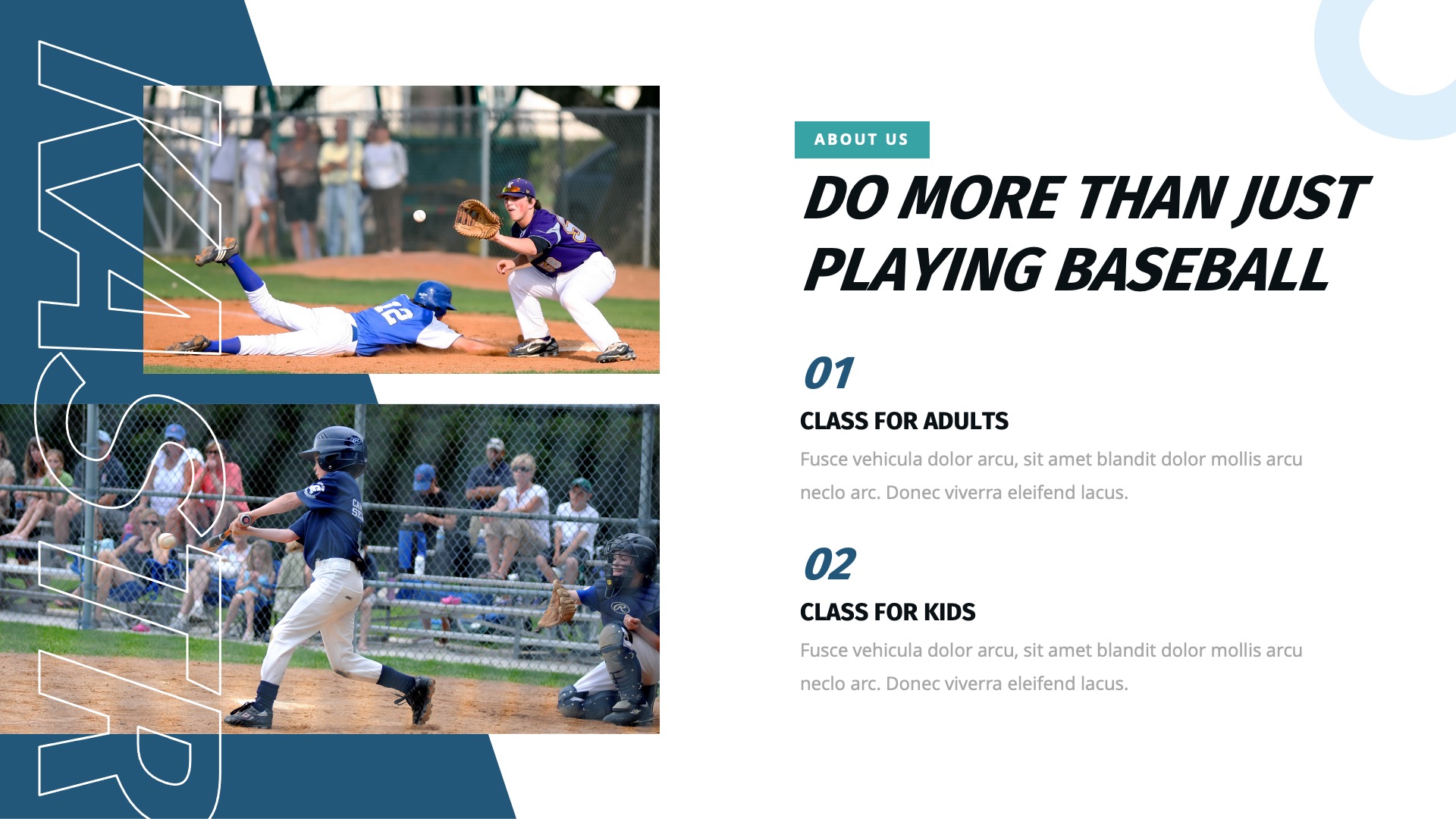 PLAYS

ABOUT US

DO MORE THAN JUST PLAYING BASEBALL

01

CLASS FOR ADULTS

Fusce vehicula dolor arcu, sit amet blandit dolor mollis arcu neclo arc. Donec viverra eleifend lacus.

02

CLASS FOR KIDS

Fusce vehicula dolor arcu, sit amet blandit dolor mollis arcu neclo arc. Donec viverra eleifend lacus.